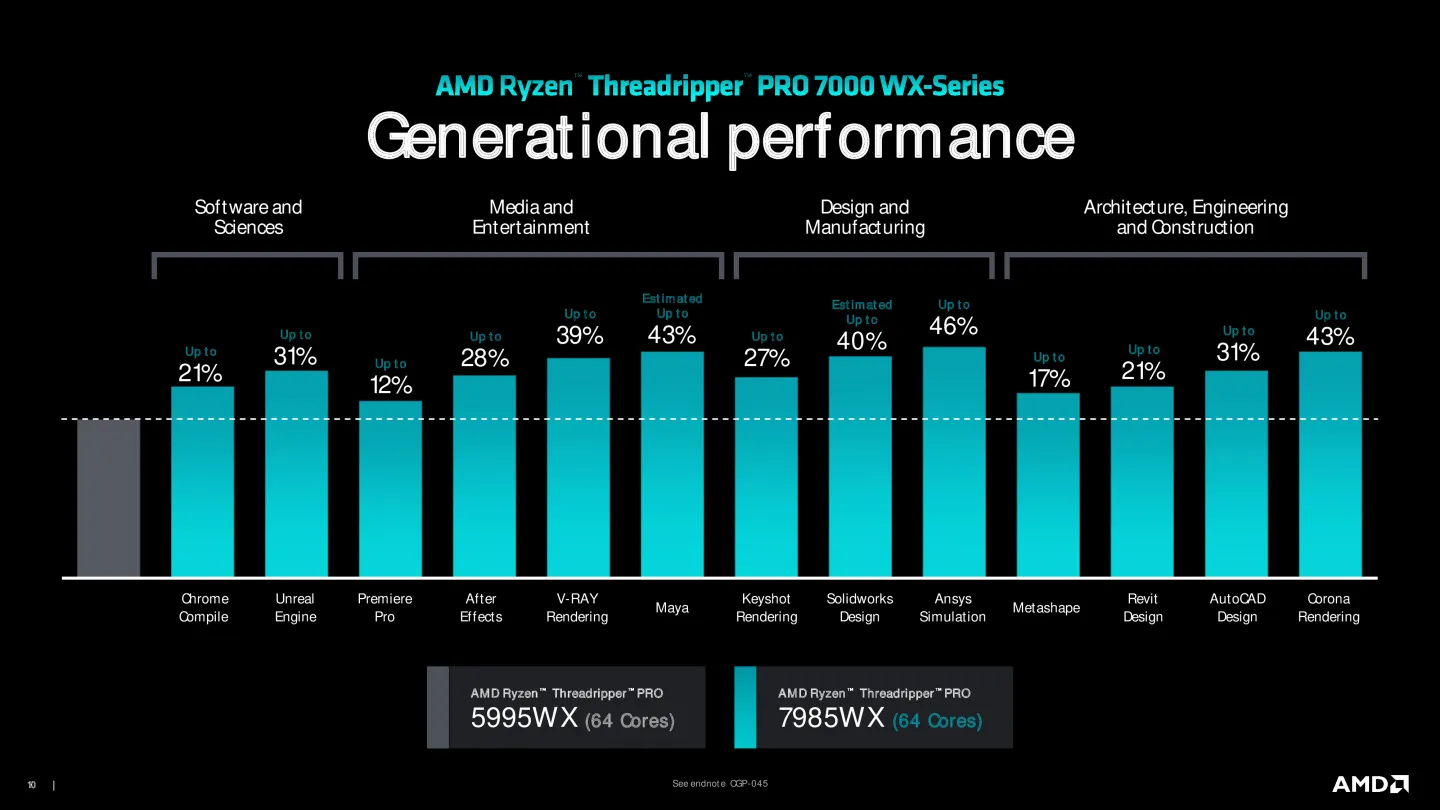 AMD Ryzen™ Threadripper™ PRO 7000 WX-Series

Generational performance

Software and Sciences

Media and Entertainment

Design and Manufacturing

Architecture, Engineering and Construction

Up to 21%

Up to 31%

Up to 12%

Up to 28%

Up to 39%

Estimated Up to 43%

Up to 27%

Estimated Up to 40%

Up to 46%

Up to 17%

Up to 21%

Up to 31%

Up to 43%

Chrome Compile

Unreal Engine

Premiere Pro

After Effects

V-RAY Rendering

Maya

Keyshot Rendering

Solidworks Design

Ansys Simulation

Metashape

Revit Design

AutoCAD Design

Corona Rendering

AMD Ryzen™ Threadripper™ PRO
5995WX (64 Cores)

AMD Ryzen™ Threadripper™ PRO
7985WX (64 Cores)

10 |

See endnote CGP-045

AMD